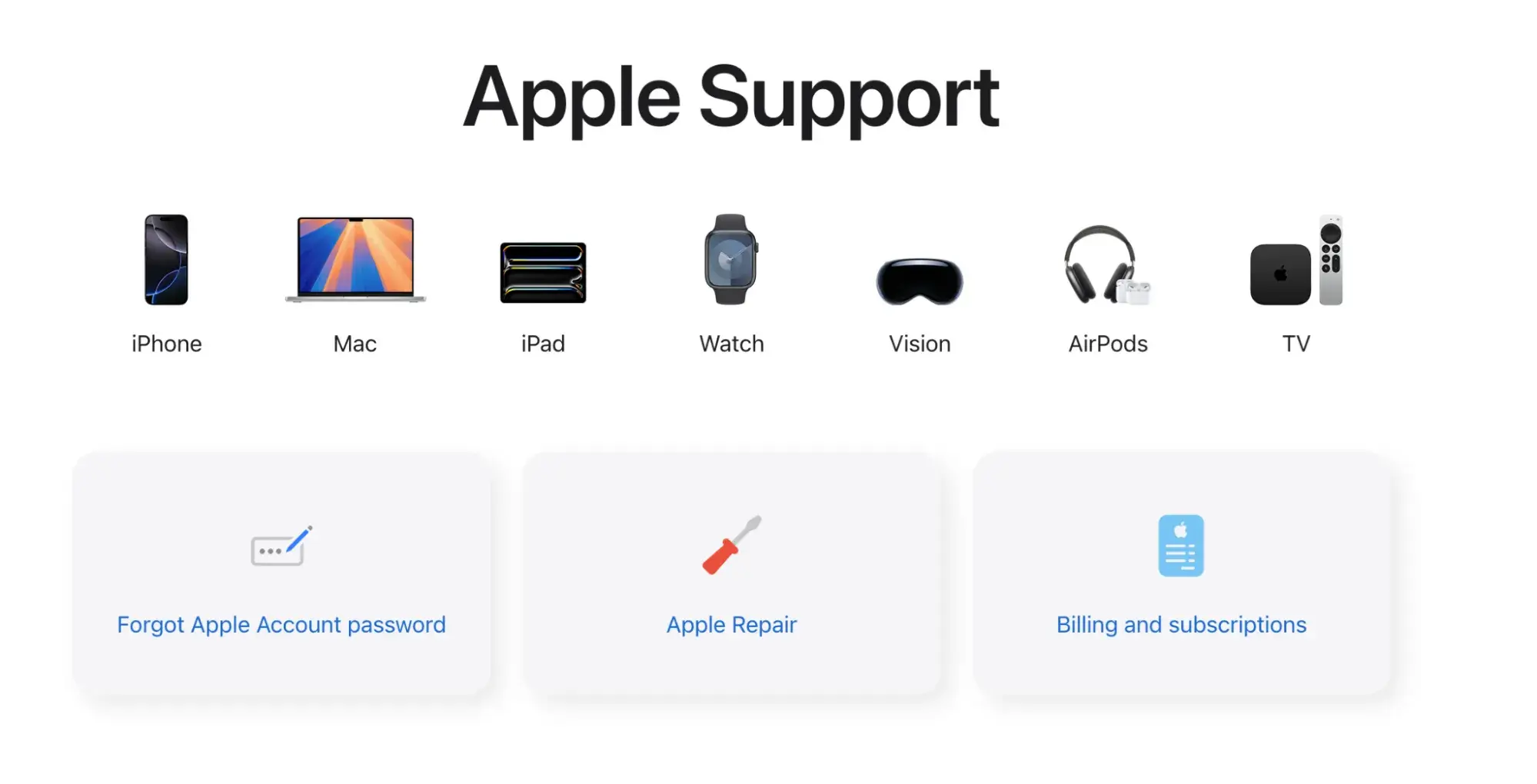 Apple Support

iPhone

Mac

iPad

Watch

Vision

AirPods

TV

Forgot Apple Account password

Apple Repair

Billing and subscriptions